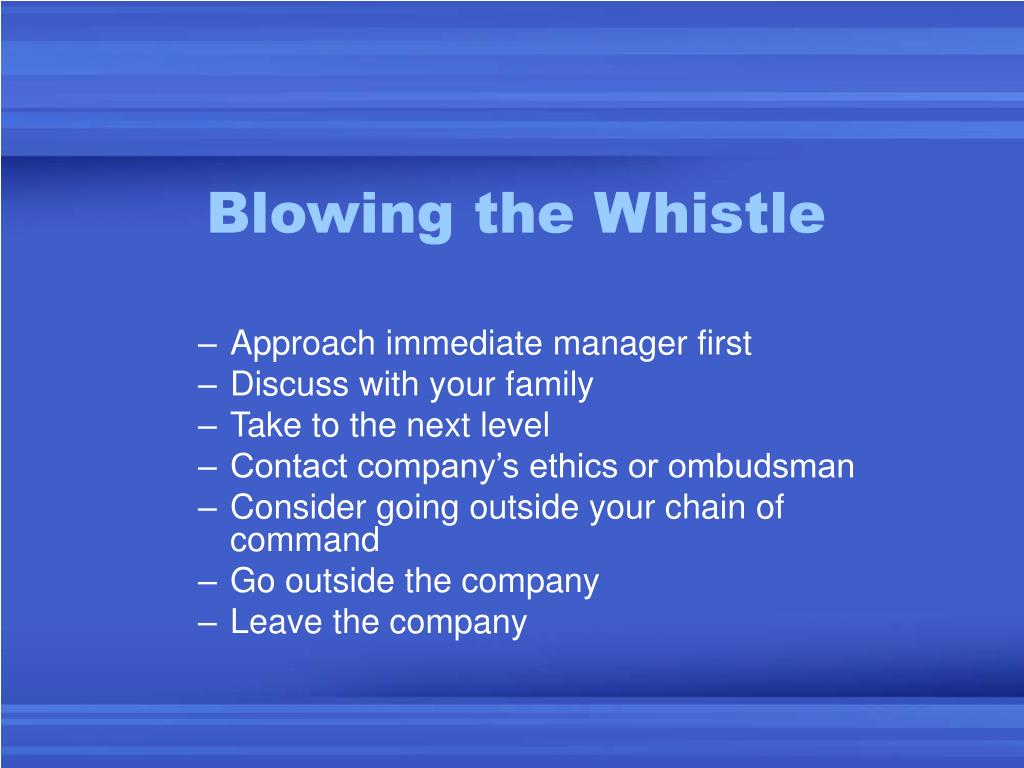 Blowing the Whistle

– Approach immediate manager first
– Discuss with your family
– Take to the next level
– Contact company’s ethics or ombudsman
– Consider going outside your chain of command
– Go outside the company
– Leave the company